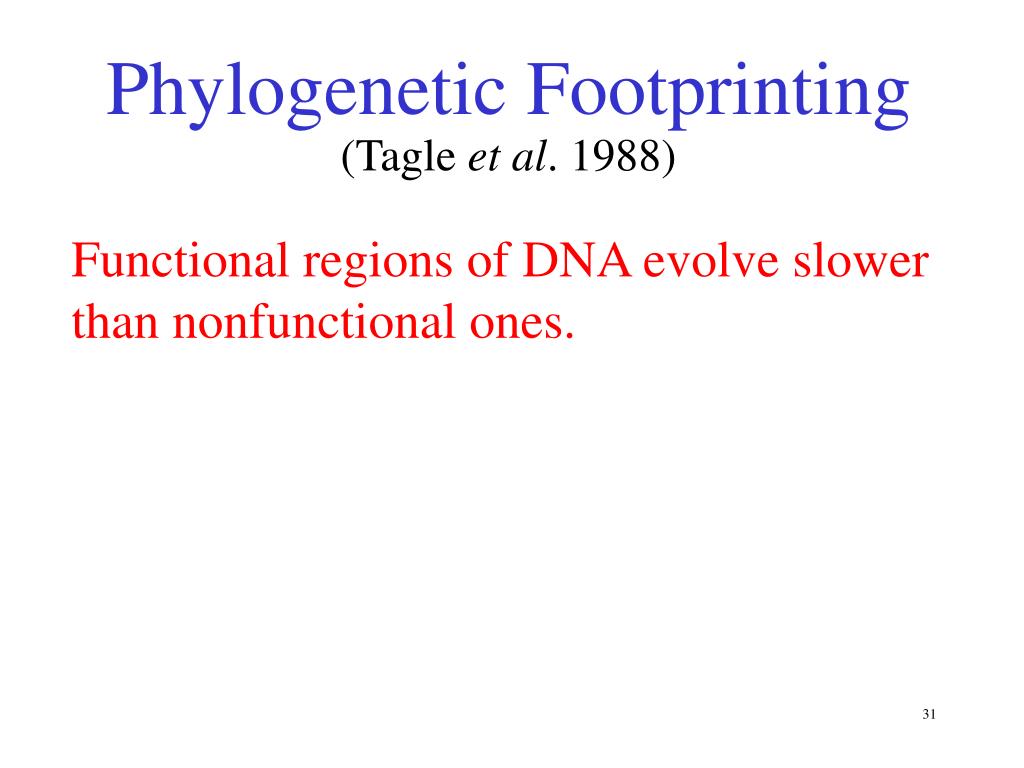 Phylogenetic Footprinting
(Tagle et al. 1988)

Functional regions of DNA evolve slower than nonfunctional ones.

31